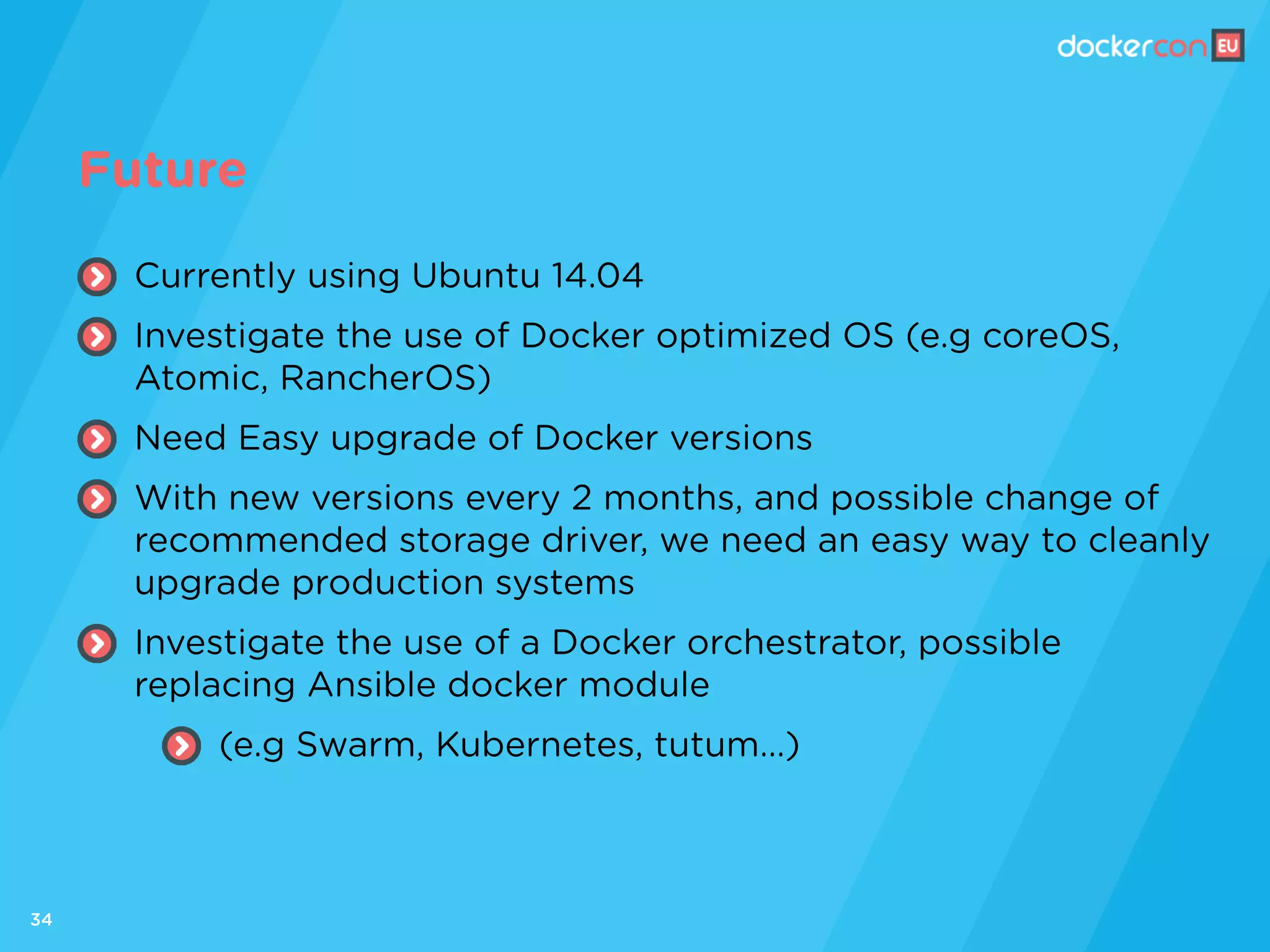 dockercon EU

Future

Currently using Ubuntu 14.04

Investigate the use of Docker optimized OS (e.g coreOS, Atomic, RancherOS)

Need Easy upgrade of Docker versions

With new versions every 2 months, and possible change of recommended storage driver, we need an easy way to cleanly upgrade production systems

Investigate the use of a Docker orchestrator, possible replacing Ansible docker module

(e.g Swarm, Kubernetes, tutum…)

34